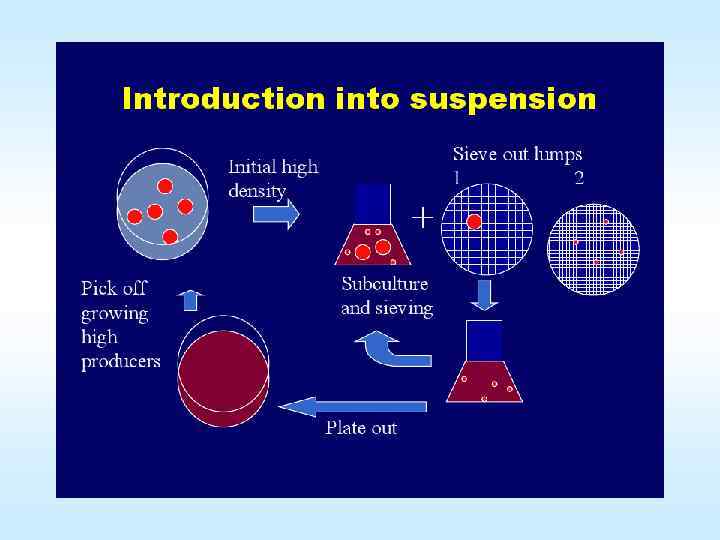 Introduction into suspension

Initial high density

Sieve out lumps

1

2

+

Subculture and sieving

Pick off growing high producers

Plate out